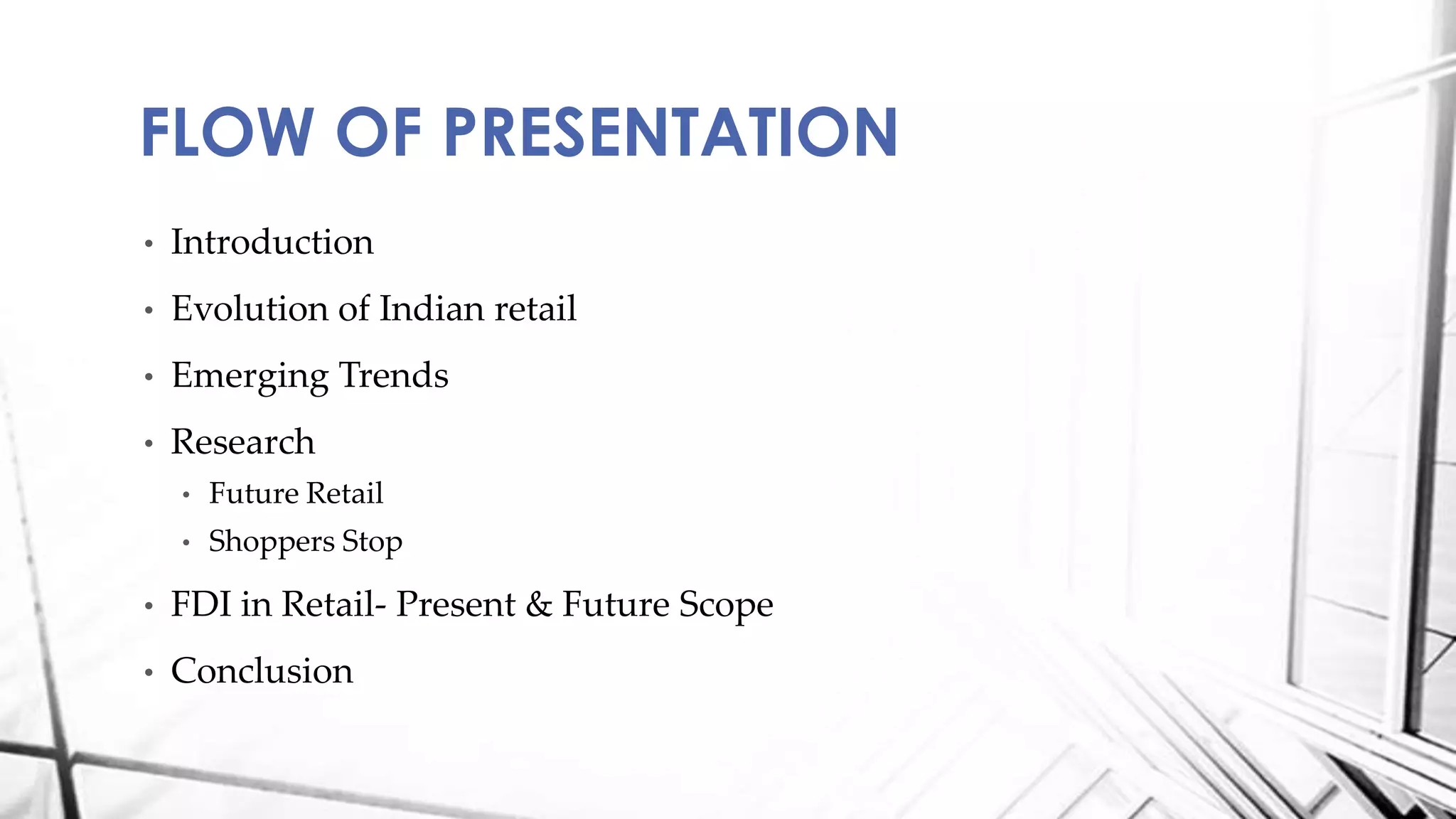 FLOW OF PRESENTATION

• Introduction
• Evolution of Indian retail
• Emerging Trends
• Research
  • Future Retail
  • Shoppers Stop
• FDI in Retail- Present & Future Scope
• Conclusion